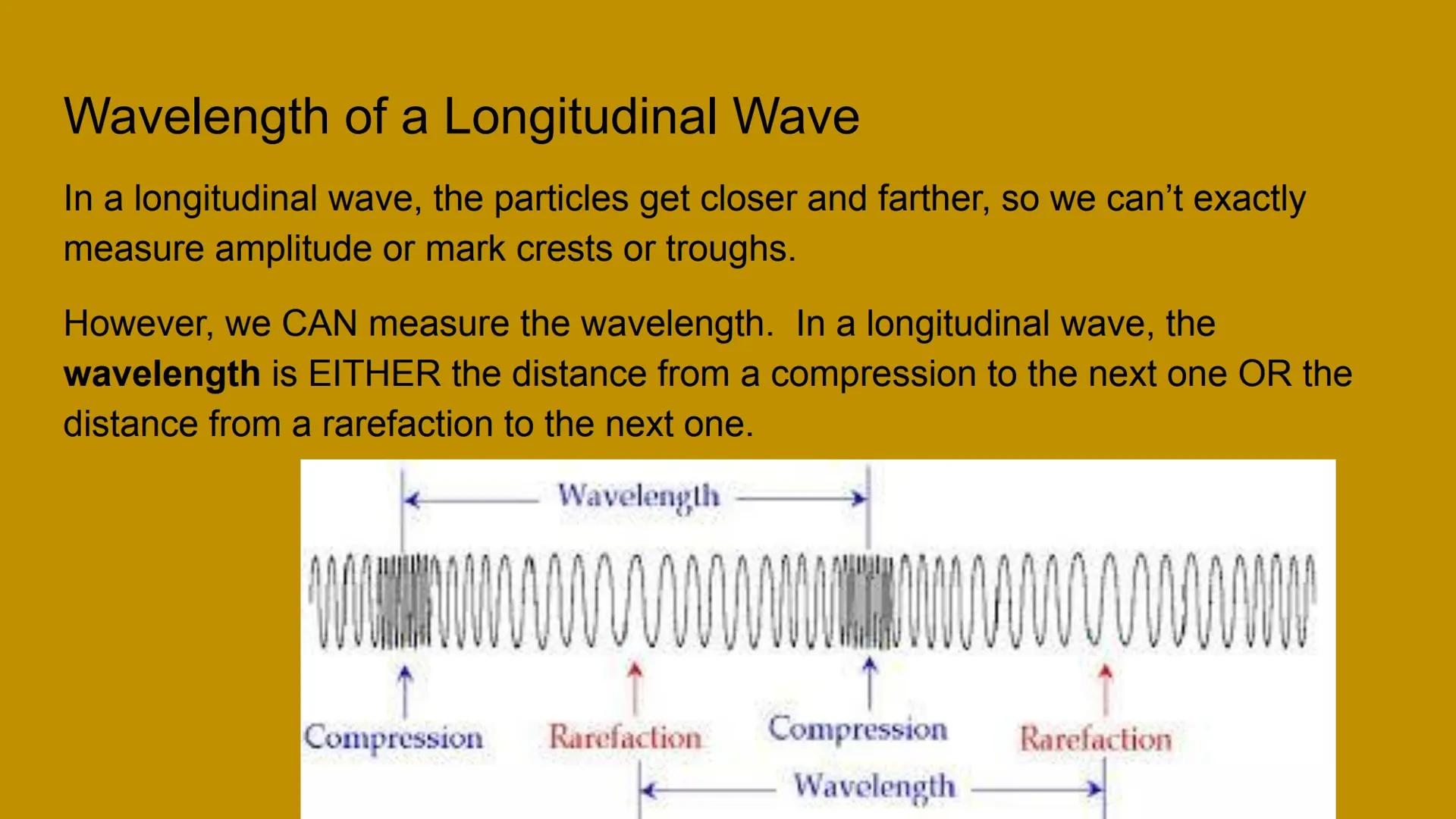 Wavelength of a Longitudinal Wave

In a longitudinal wave, the particles get closer and farther, so we can't exactly measure amplitude or mark crests or troughs.

However, we CAN measure the wavelength.  In a longitudinal wave, the **wavelength** is EITHER the distance from a compression to the next one OR the distance from a rarefaction to the next one.

Wavelength

Compression Rarefaction Compression Rarefaction

Wavelength